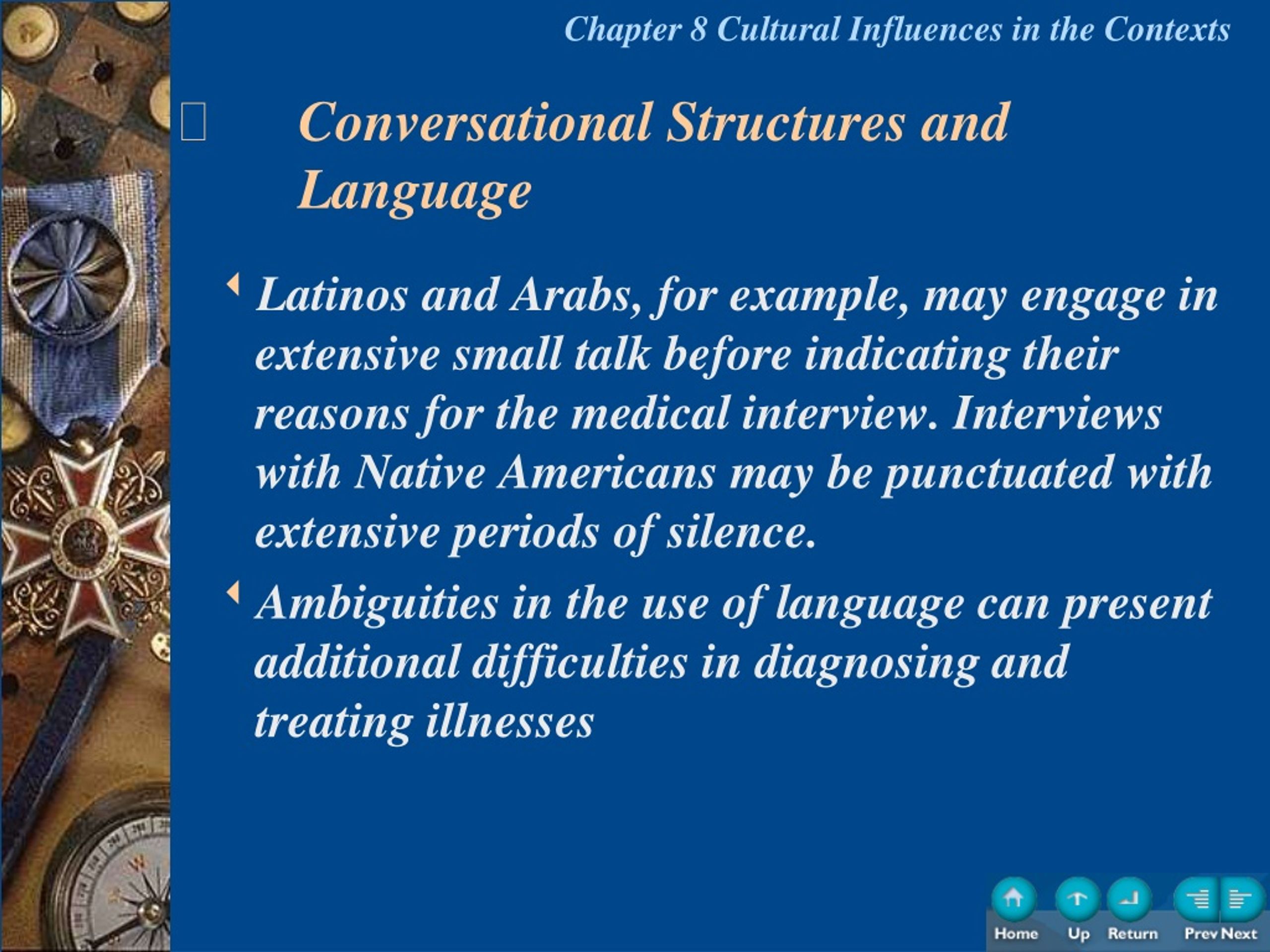 Chapter 8 Cultural Influences in the Contexts

Conversational Structures and Language

Latinos and Arabs, for example, may engage in extensive small talk before indicating their reasons for the medical interview. Interviews with Native Americans may be punctuated with extensive periods of silence.

Ambiguities in the use of language can present additional difficulties in diagnosing and treating illnesses

Home Up Return Prev Next